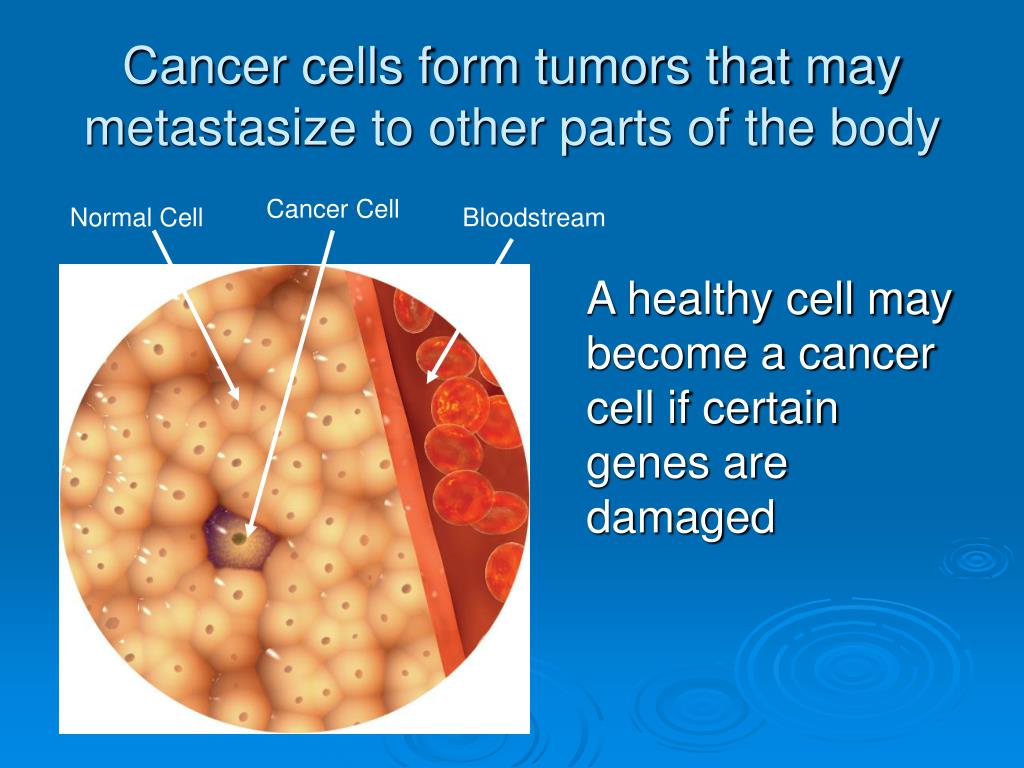 Cancer cells form tumors that may metastasize to other parts of the body

Normal Cell

Cancer Cell

Bloodstream

A healthy cell may become a cancer cell if certain genes are damaged